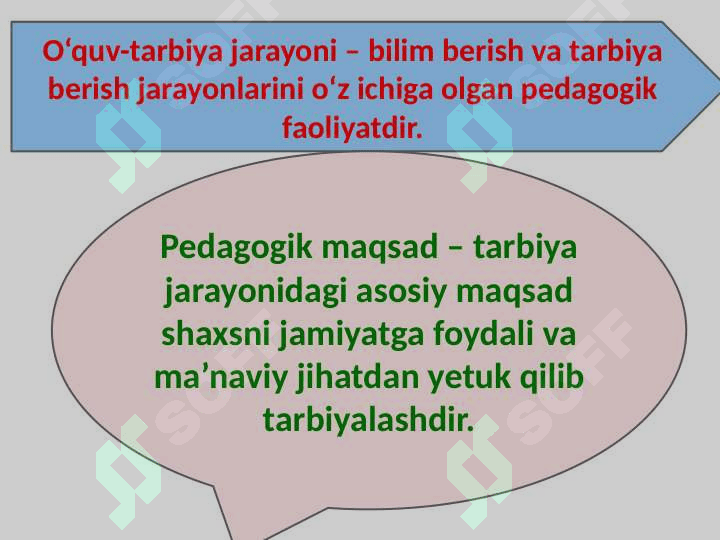 O‘quv-tarbiya jarayoni – bilim berish va tarbiya berish jarayonlarini o‘z ichiga olgan pedagogik faoliyatdir.

Pedagogik maqsad – tarbiya jarayonidagi asosiy maqsad shaxsni jamiyatga foydali va ma’naviy jihatdan yetuk qilib tarbiyalashdir.

SOFF SOFF SOFF SOFF